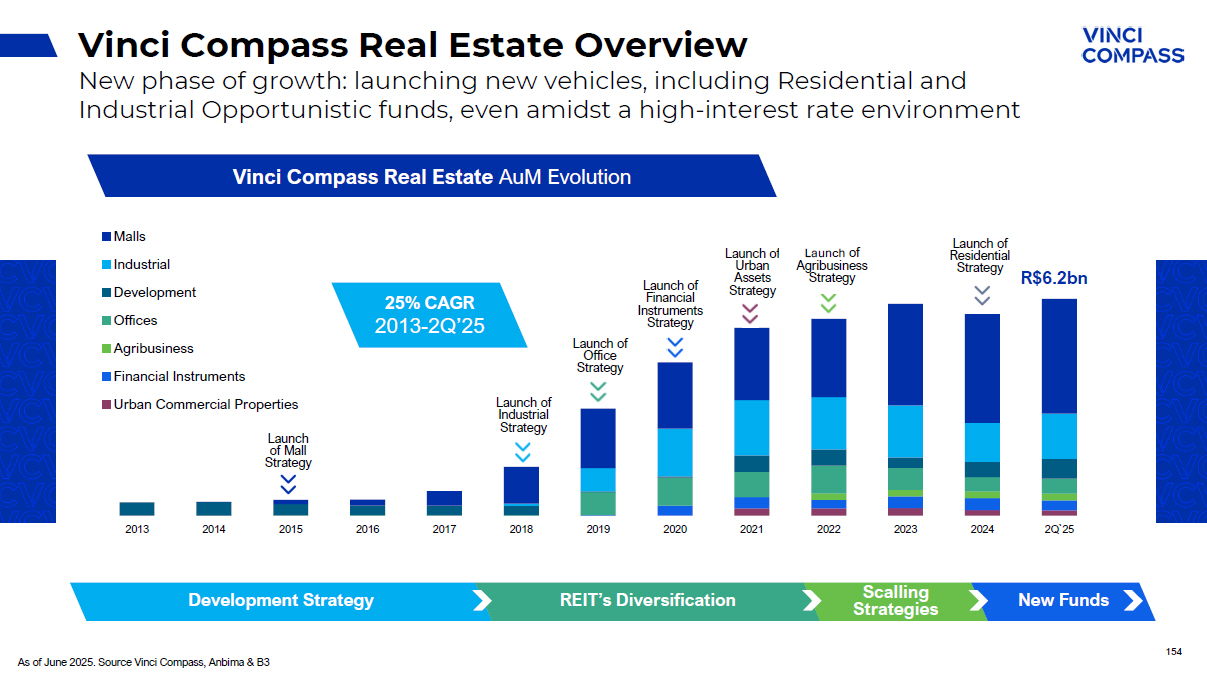 Vinci Compass Real Estate Overview

New phase of growth: launching new vehicles, including Residential and Industrial Opportunistic funds, even amidst a high-interest rate environment

VINCI COMPASS

Vinci Compass Real Estate AuM Evolution

Malls
Industrial
Development
Offices
Agribusiness
Financial Instruments
Urban Commercial Properties

25% CAGR 2013-2Q'25

Launch of Mall Strategy

Launch of Industrial Strategy

Launch of Office Strategy

Launch of Financial Instruments Strategy

Launch of Urban Assets Strategy

Launch of Agribusiness Strategy

Launch of Residential Strategy

R$6.2bn

2013 2014 2015 2016 2017 2018 2019 2020 2021 2022 2023 2024 2Q'25

Development Strategy

REIT's Diversification

Scalling Strategies

New Funds

As of June 2025. Source Vinci Compass, Anbima & B3

154